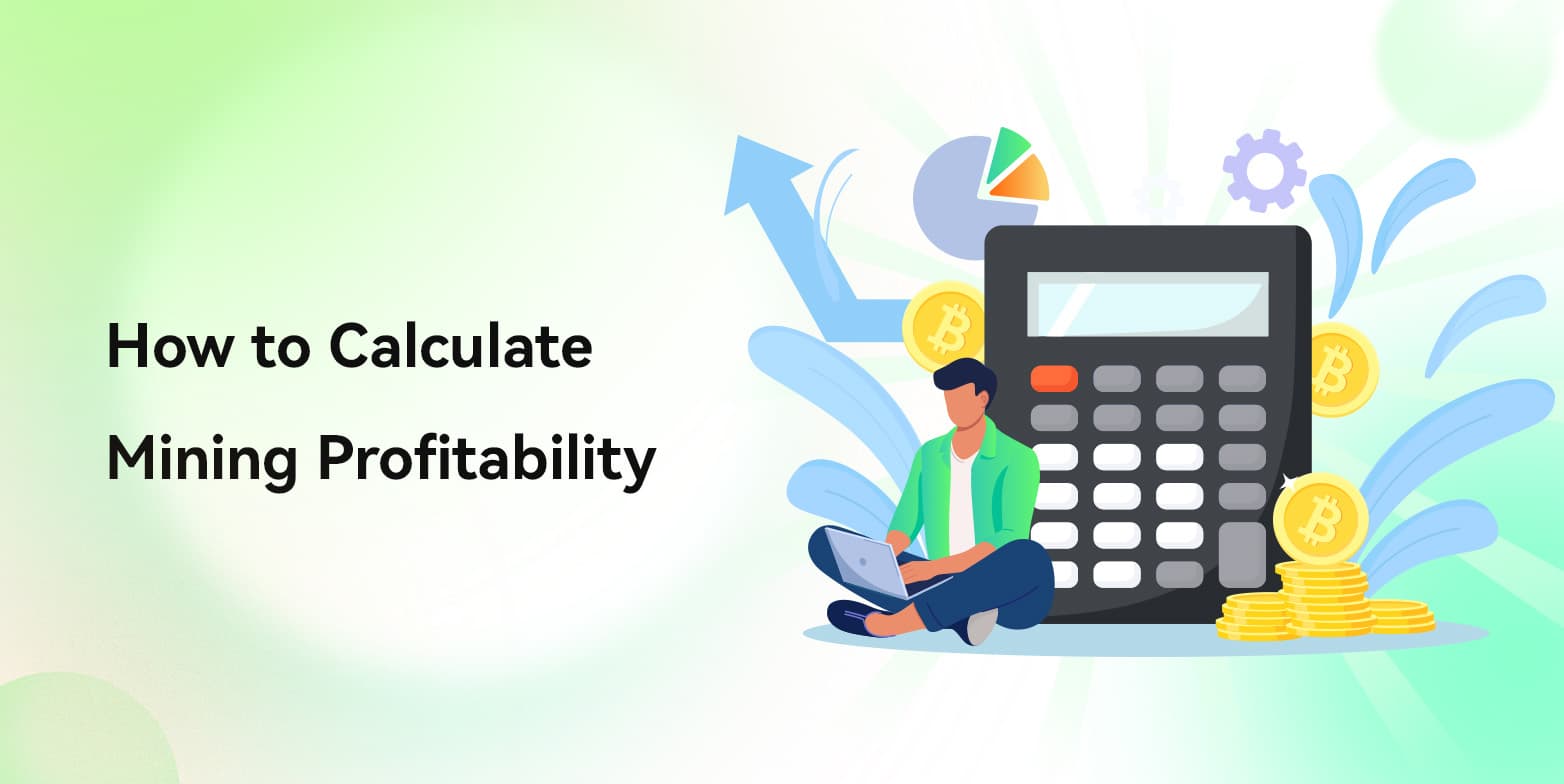 How to Calculate
Mining Profitability